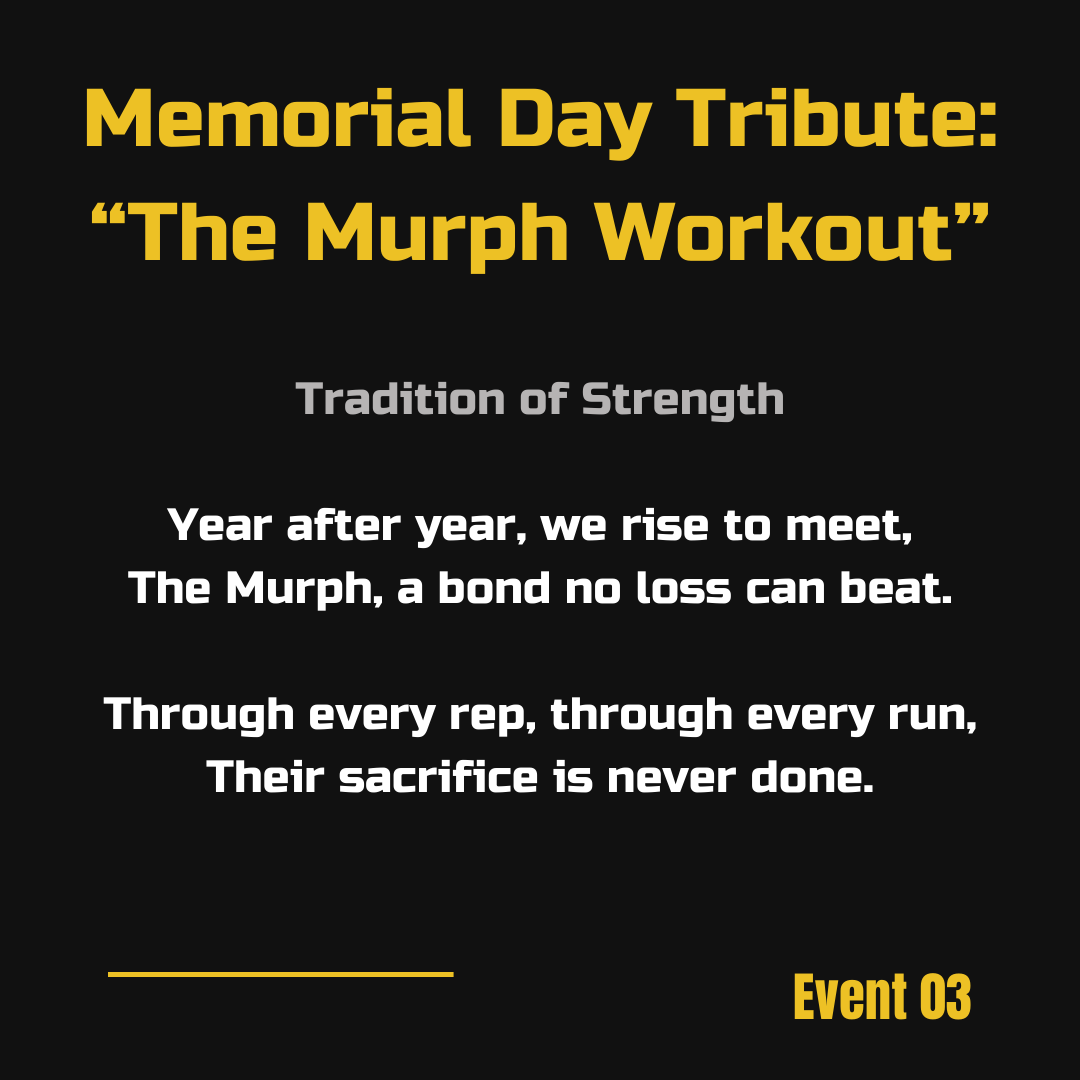 Memorial Day Tribute:
“The Murph Workout”

Tradition of Strength

Year after year, we rise to meet,
The Murph, a bond no loss can beat.

Through every rep, through every run,
Their sacrifice is never done.

Event 03